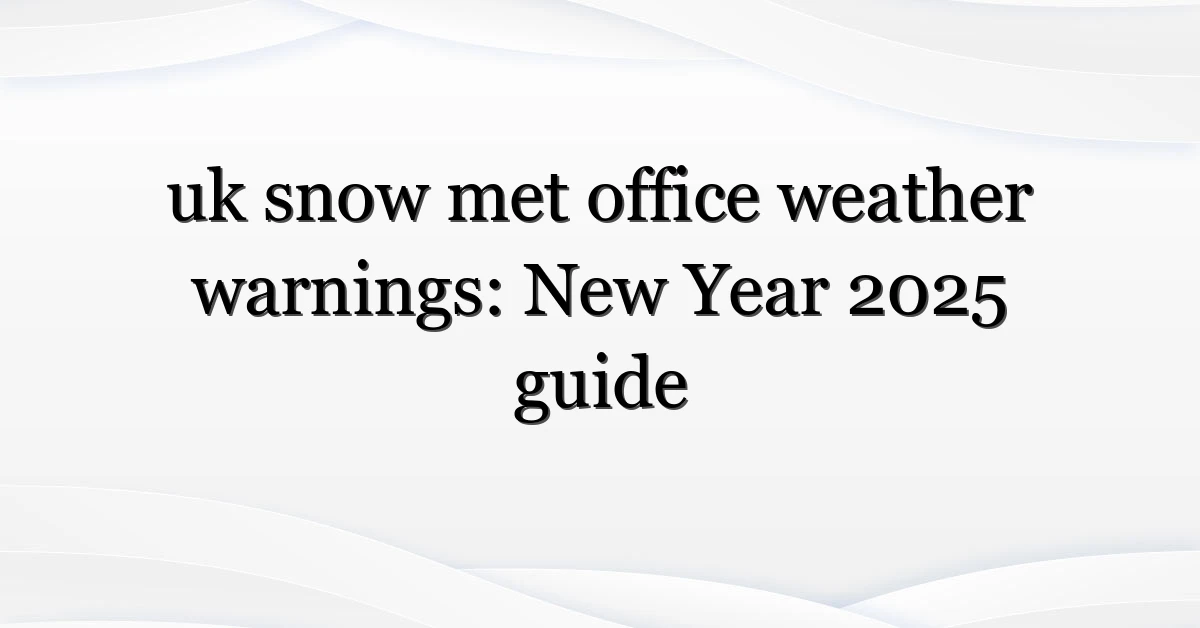 uk snow met office weather warnings: New Year 2025 guide